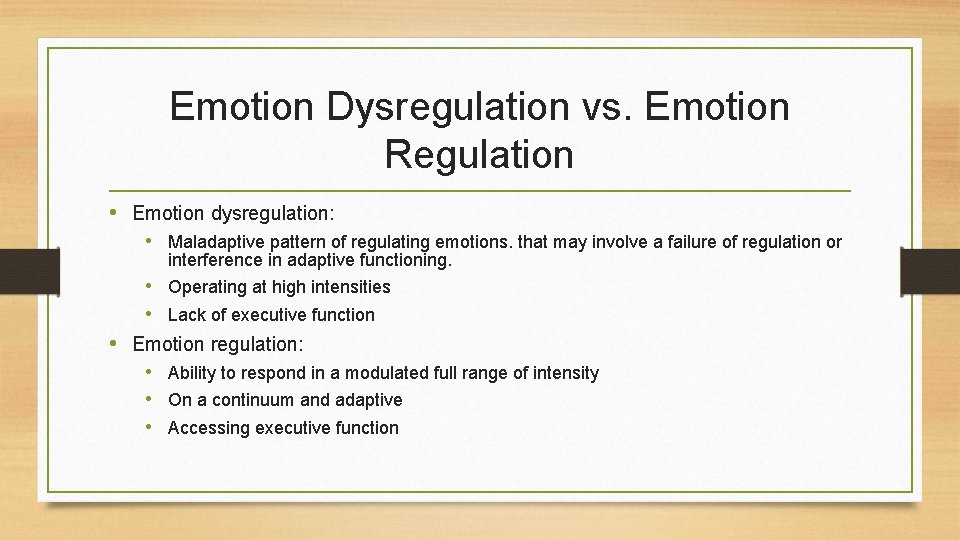 Emotion Dysregulation vs. Emotion Regulation

• Emotion dysregulation:
  • Maladaptive pattern of regulating emotions. that may involve a failure of regulation or interference in adaptive functioning.
  • Operating at high intensities
  • Lack of executive function
• Emotion regulation:
  • Ability to respond in a modulated full range of intensity
  • On a continuum and adaptive
  • Accessing executive function